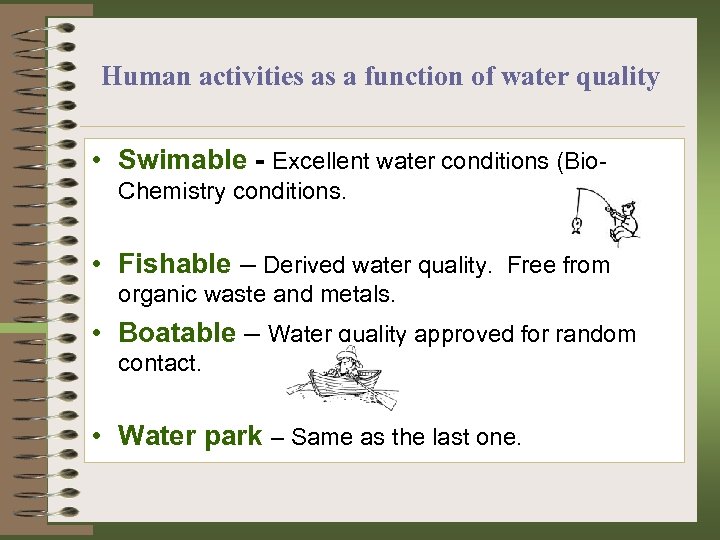 Human activities as a function of water quality

• Swimable - Excellent water conditions (Bio-Chemistry conditions.

• Fishable – Derived water quality. Free from organic waste and metals.

• Boatable – Water quality approved for random contact.

• Water park – Same as the last one.